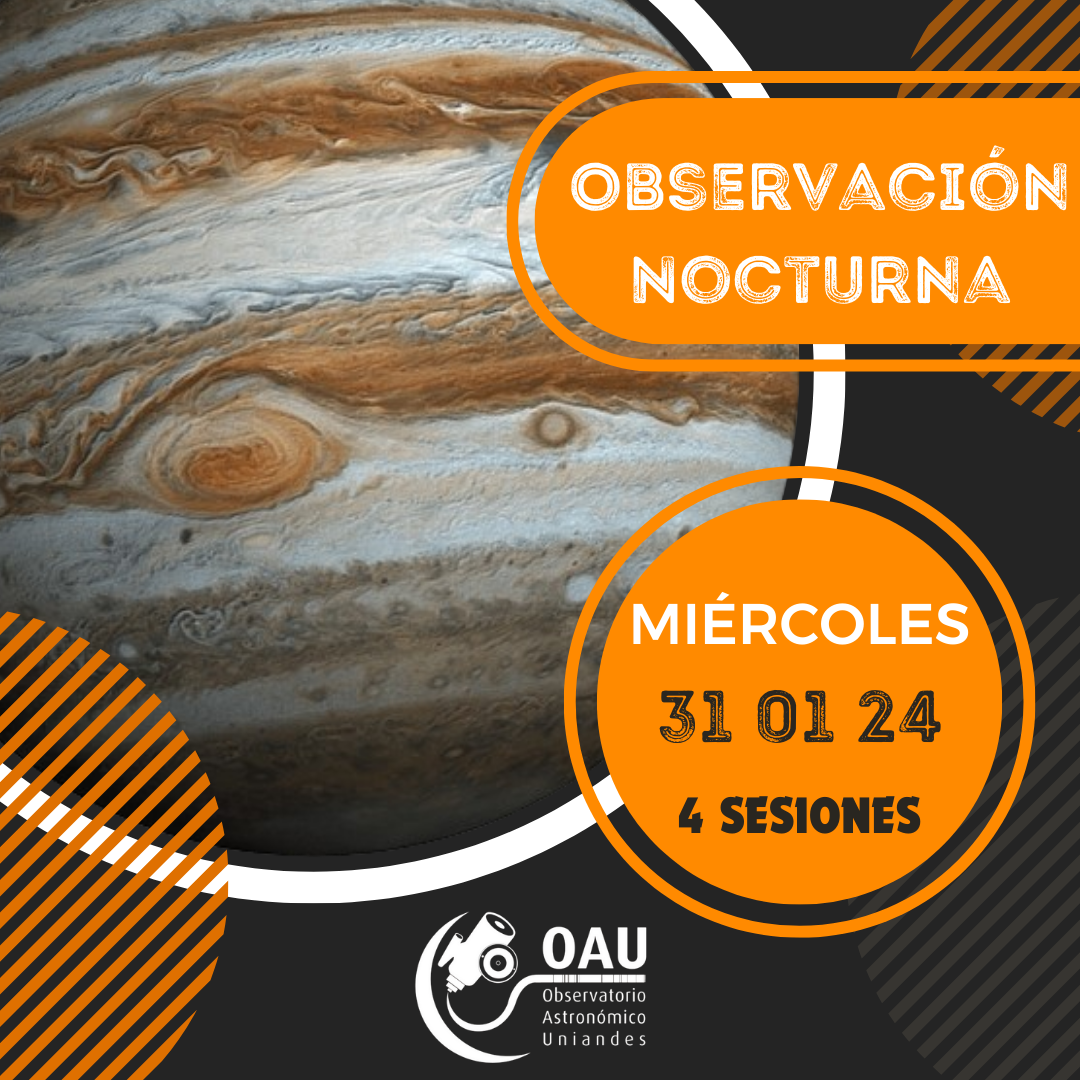 OBSERVACIÓN NOCTURNA

MIÉRCOLES

31 01 24

4 SESIONES

OAU
Observatorio
Astronómico
Uniandes